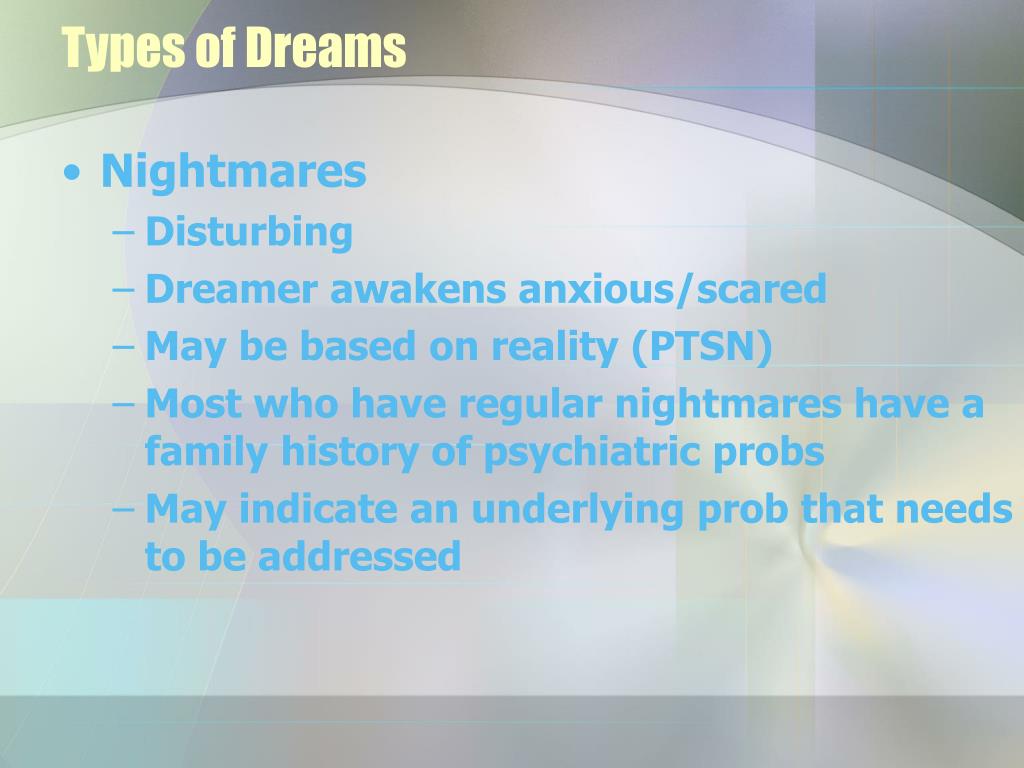 Types of Dreams

• Nightmares
– Disturbing
– Dreamer awakens anxious/scared
– May be based on reality (PTSN)
– Most who have regular nightmares have a family history of psychiatric probs
– May indicate an underlying prob that needs to be addressed